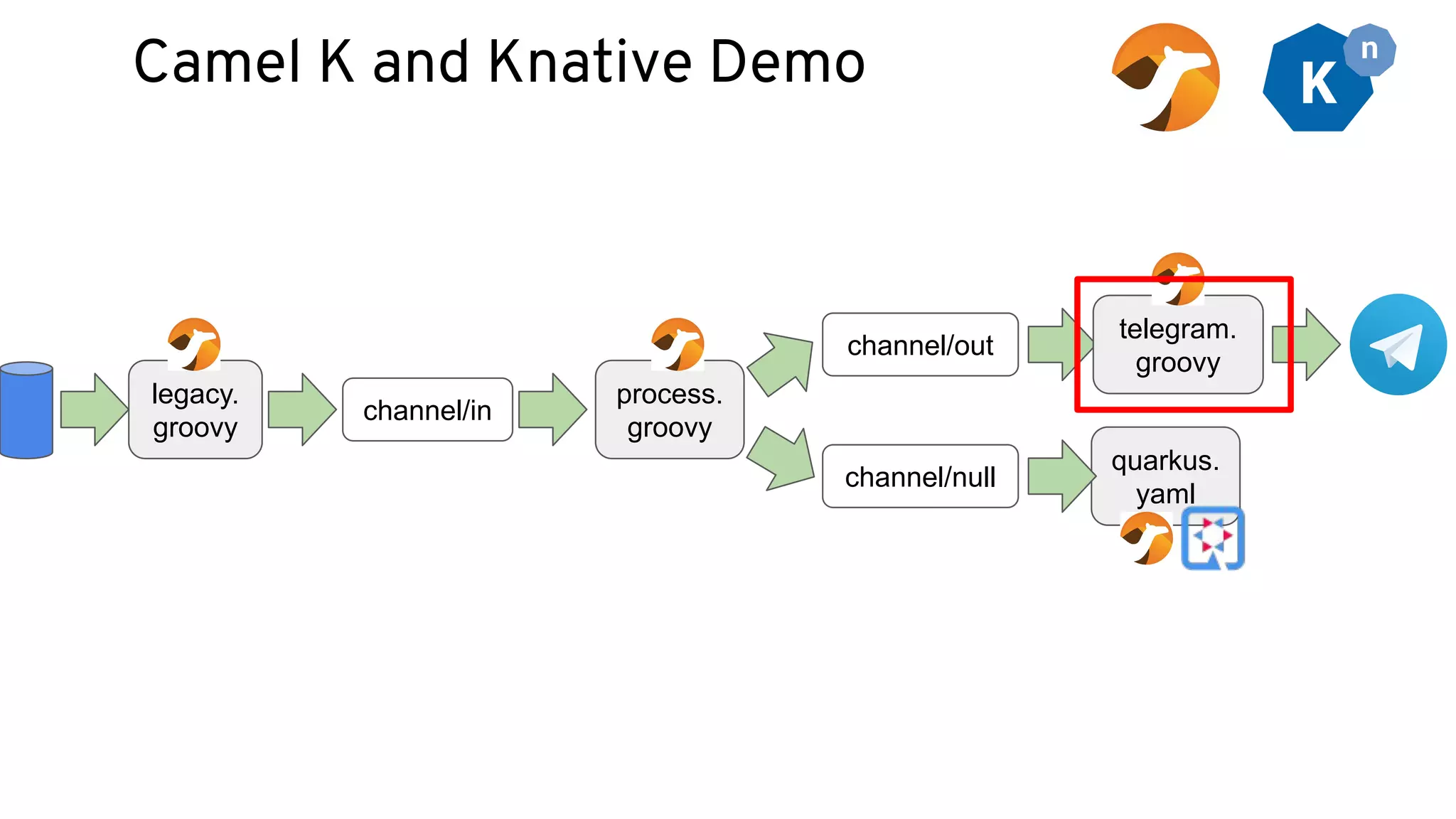 Camel K and Knative Demo

K n

legacy. groovy

channel/in

process. groovy

channel/out

telegram. groovy

channel/null

quarkus. yaml